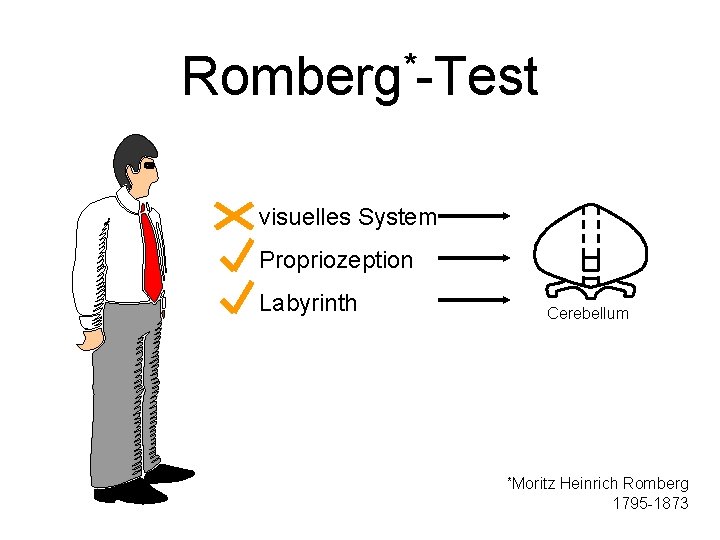 Romberg*-Test

visuelles System

Propriozeption

Labyrinth

Cerebellum

*Moritz Heinrich Romberg
1795-1873